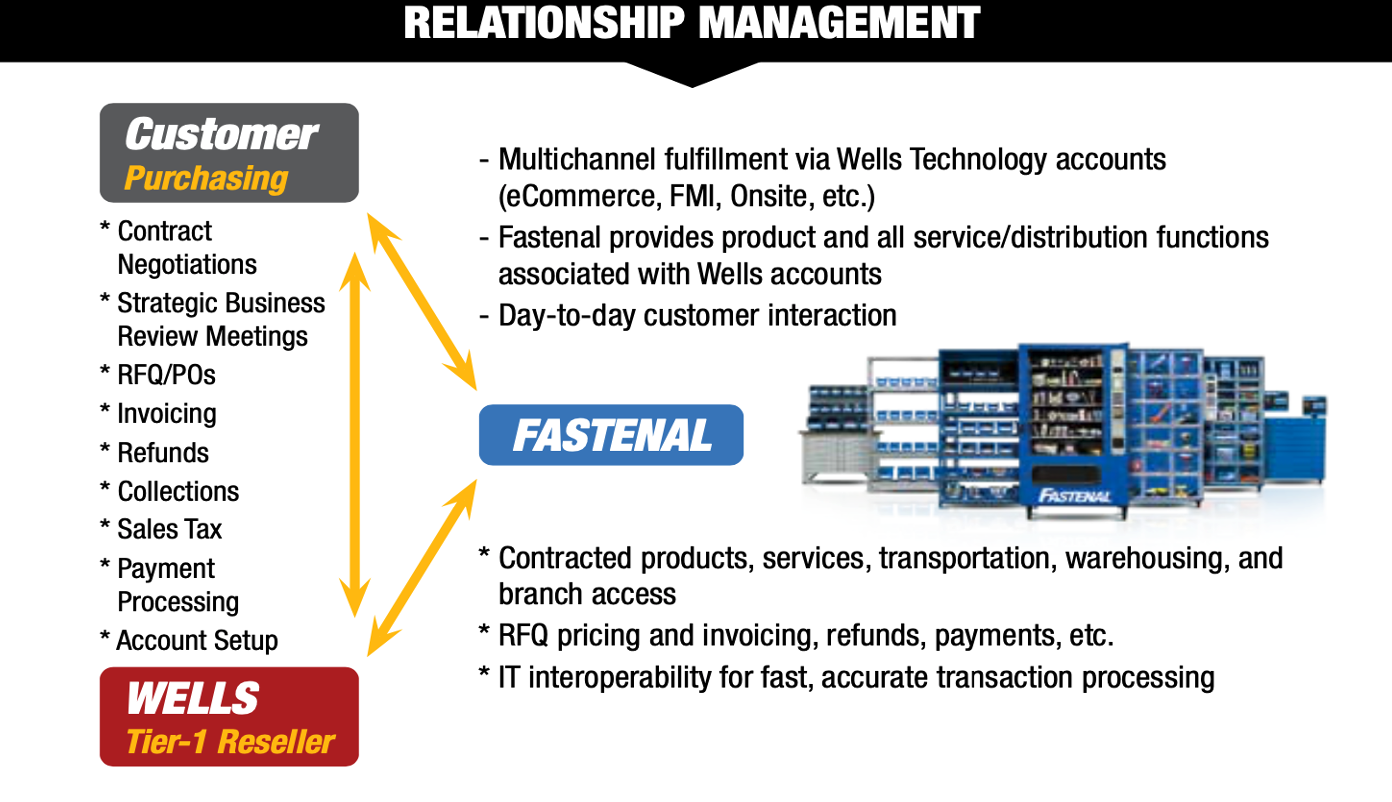 RELATIONSHIP MANAGEMENT

Customer
Purchasing

* Contract Negotiations
* Strategic Business Review Meetings
* RFQ/POs
* Invoicing
* Refunds
* Collections
* Sales Tax
* Payment Processing
* Account Setup

WELLS
Tier-1 Reseller

- Multichannel fulfillment via Wells Technology accounts (eCommerce, FMI, Onsite, etc.)
- Fastenal provides product and all service/distribution functions associated with Wells accounts
- Day-to-day customer interaction

FASTENAL

FASTENAL

* Contracted products, services, transportation, warehousing, and branch access
* RFQ pricing and invoicing, refunds, payments, etc.
* IT interoperability for fast, accurate transaction processing